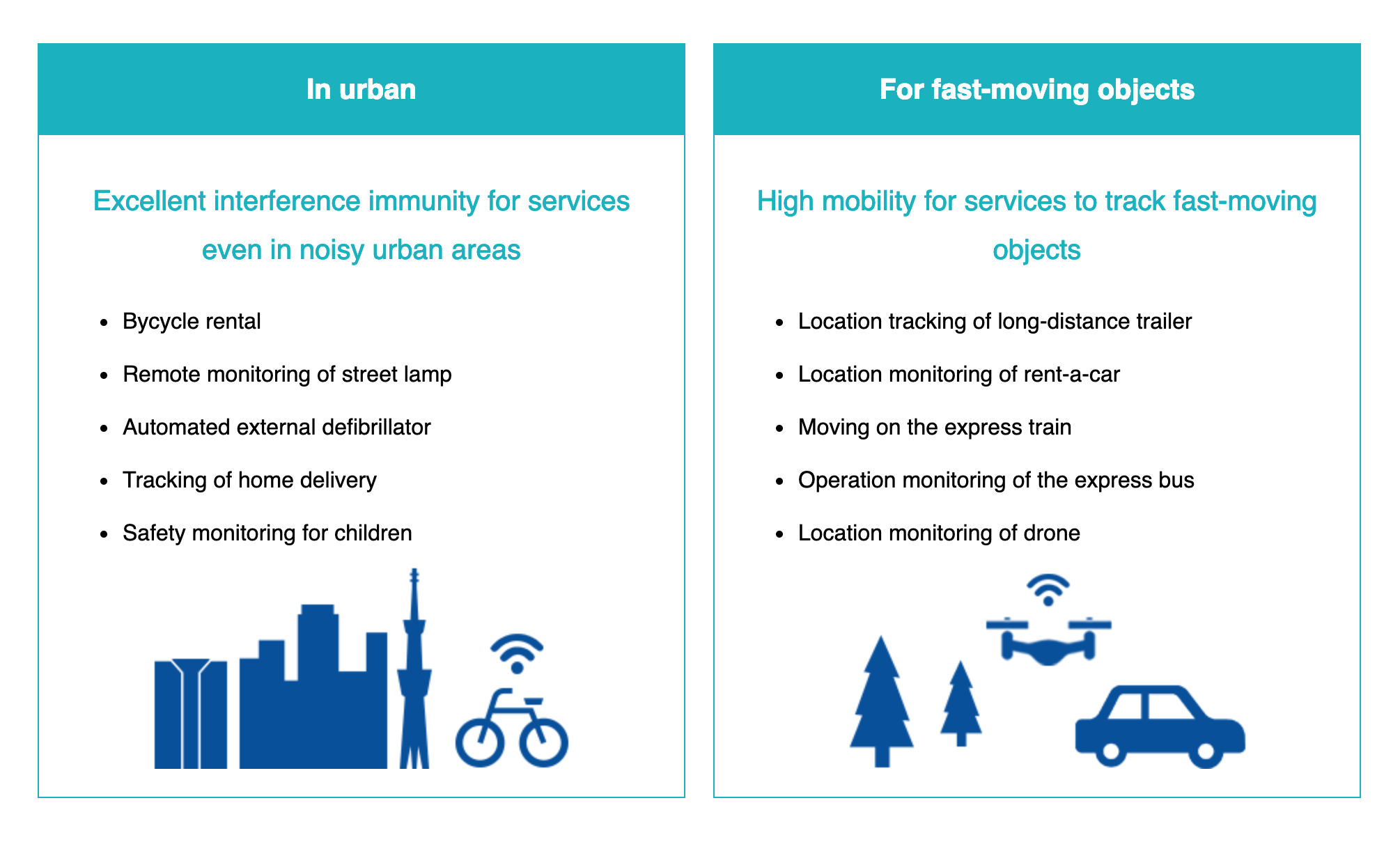 In urban

Excellent interference immunity for services even in noisy urban areas

- Bycycle rental
- Remote monitoring of street lamp
- Automated external defibrillator
- Tracking of home delivery
- Safety monitoring for children

For fast-moving objects

High mobility for services to track fast-moving objects

- Location tracking of long-distance trailer
- Location monitoring of rent-a-car
- Moving on the express train
- Operation monitoring of the express bus
- Location monitoring of drone